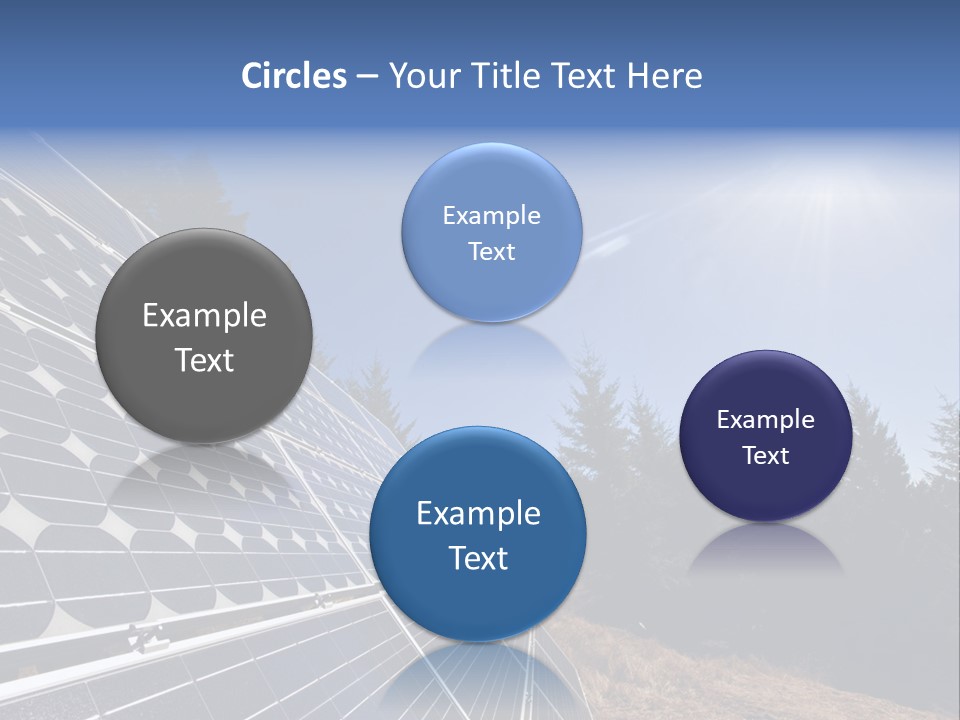 Circles – Your Title Text Here

Example Text

Example Text

Example Text

Example Text